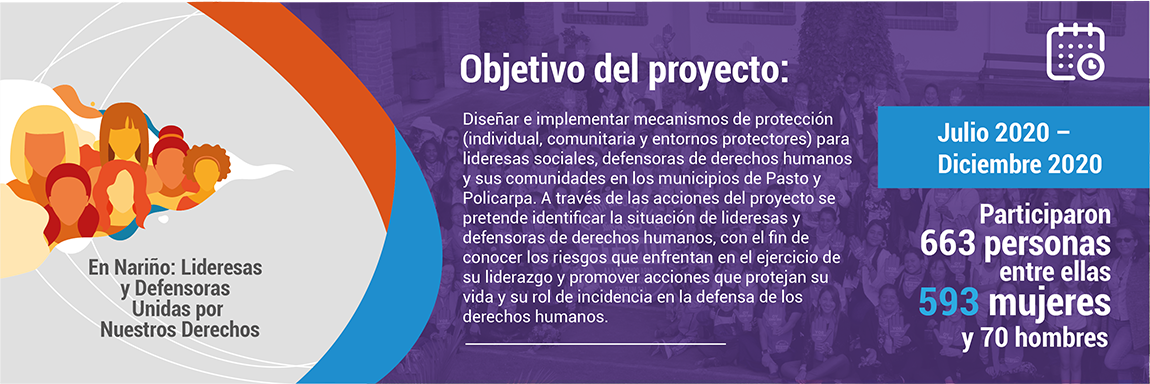 En Nariño: Lideresas y Defensoras Unidas por Nuestros Derechos

Objetivo del proyecto:

Diseñar e implementar mecanismos de protección (individual, comunitaria y entornos protectores) para lideresas sociales, defensoras de derechos humanos y sus comunidades en los municipios de Pasto y Policarpa. A través de las acciones del proyecto se pretende identificar la situación de lideresas y defensoras de derechos humanos, con el fin de conocer los riesgos que enfrentan en el ejercicio de su liderazgo y promover acciones que protejan su vida y su rol de incidencia en la defensa de los derechos humanos.

Julio 2020 – Diciembre 2020

Participaron 663 personas entre ellas 593 mujeres y 70 hombres